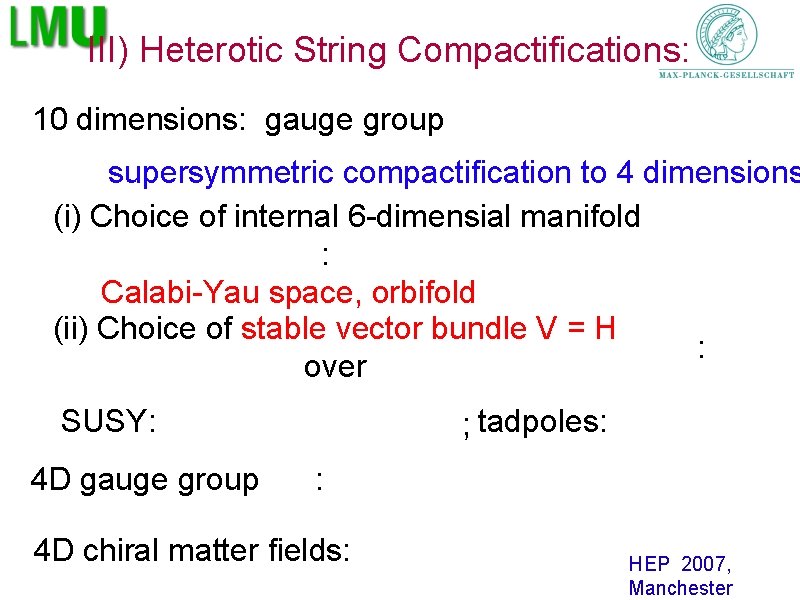 LMU

III) Heterotic String Compactifications:

MAX-PLANCK-GESELLSCHAFT

10 dimensions: gauge group

supersymmetric compactification to 4 dimensions

(i) Choice of internal 6-dimensial manifold

:

Calabi-Yau space, orbifold

(ii) Choice of stable vector bundle V = H

:

over

SUSY:

; tadpoles:

4D gauge group :

4D chiral matter fields:

HEP 2007, Manchester